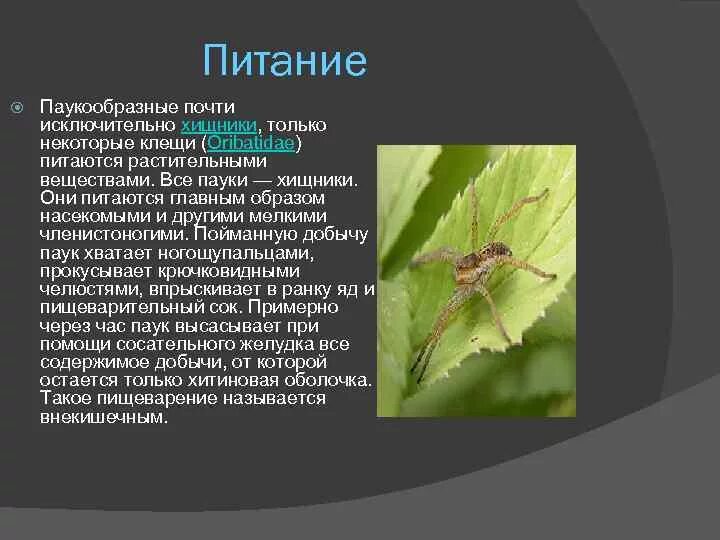 Питание

Паукообразные почти исключительно хищники, только некоторые клещи (Oribatidae) питаются растительными веществами. Все пауки — хищники. Они питаются главным образом насекомыми и другими мелкими членистоногими. Пойманную добычу паук хватает ногощупальцами, прокусывает крючковидными челюстями, впрыскивает в ранку яд и пищеварительный сок. Примерно через час паук высасывает при помощи сосательного желудка все содержимое добычи, от которой остается только хитиновая оболочка. Такое пищеварение называется внекишечным.